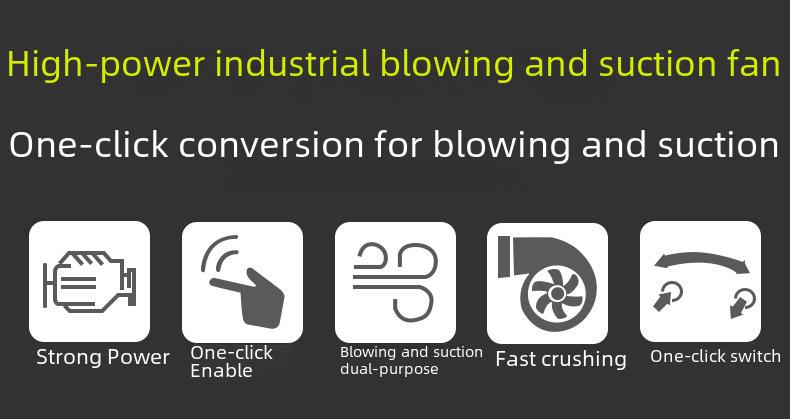 High-power industrial blowing and suction fan

One-click conversion for blowing and suction

Strong Power

One-click Enable

Blowing and suction dual-purpose

Fast crushing

One-click switch